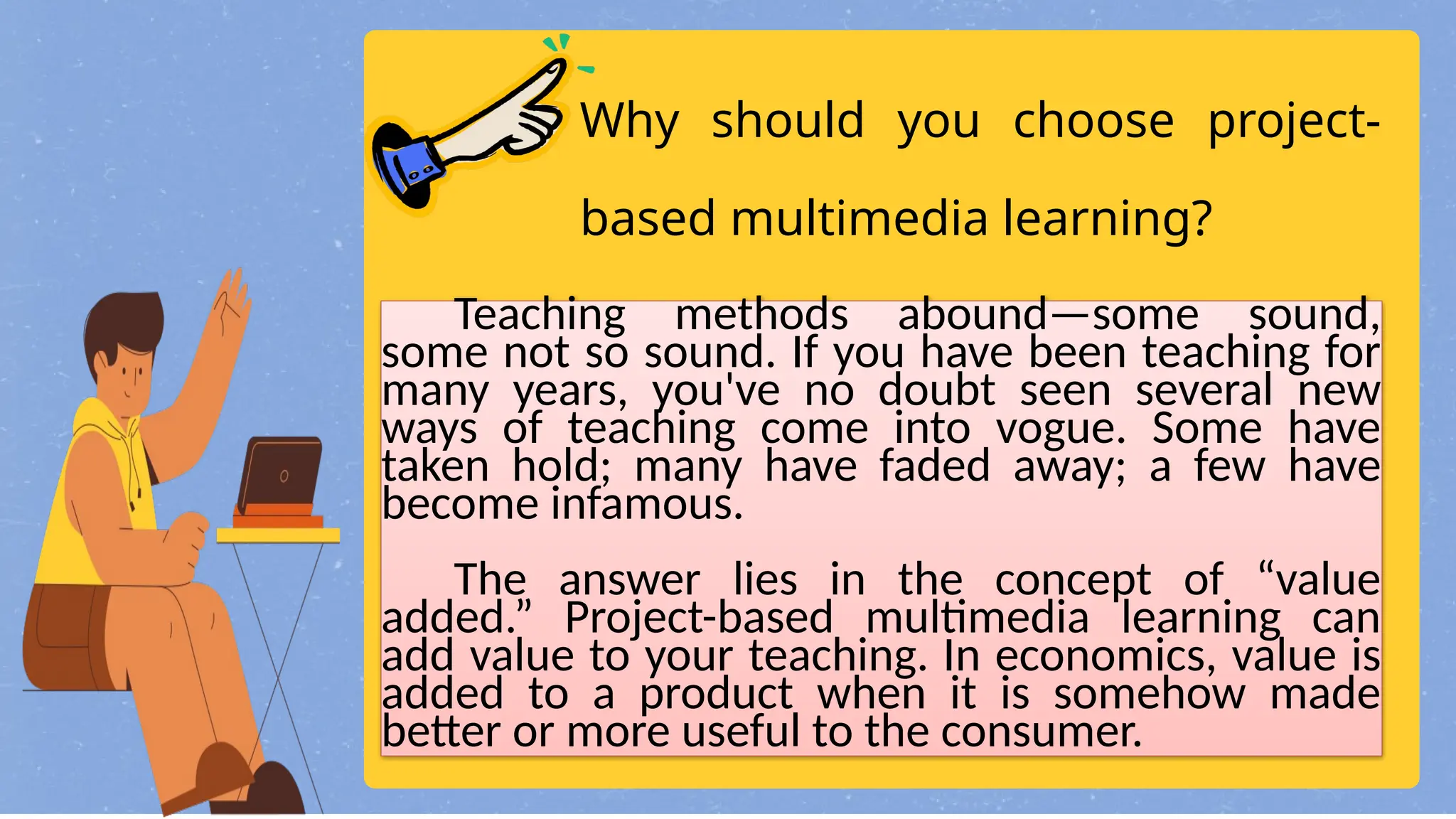 Why should you choose project-based multimedia learning?

Teaching methods abound—some sound, some not so sound. If you have been teaching for many years, you've no doubt seen several new ways of teaching come into vogue. Some have taken hold; many have faded away; a few have become infamous.

The answer lies in the concept of “value added.” Project-based multimedia learning can add value to your teaching. In economics, value is added to a product when it is somehow made better or more useful to the consumer.